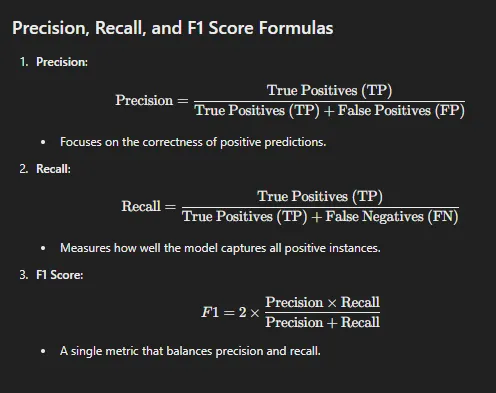 Precision, Recall, and F1 Score Formulas

1. Precision:

$\text{Precision} = \frac{\text{True Positives (TP)}}{\text{True Positives (TP)} + \text{False Positives (FP)}}$

• Focuses on the correctness of positive predictions.

2. Recall:

$\text{Recall} = \frac{\text{True Positives (TP)}}{\text{True Positives (TP)} + \text{False Negatives (FN)}}$

• Measures how well the model captures all positive instances.

3. F1 Score:

$F1 = 2 \times \frac{\text{Precision} \times \text{Recall}}{\text{Precision} + \text{Recall}}$

• A single metric that balances precision and recall.